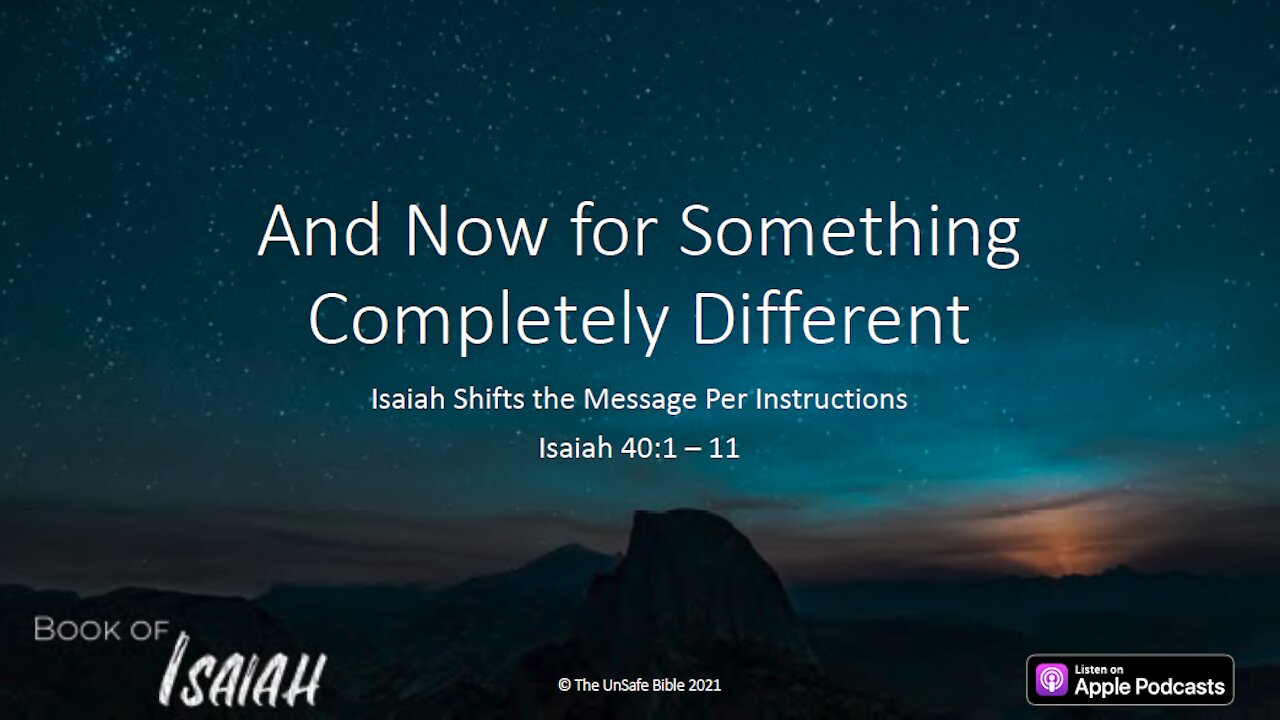 And Now for Something Completely Different

Isaiah Shifts the Message Per Instructions

Isaiah 40:1 – 11

BOOK OF ISAIAH

© The UnSafe Bible 2021

Listen on Apple Podcasts